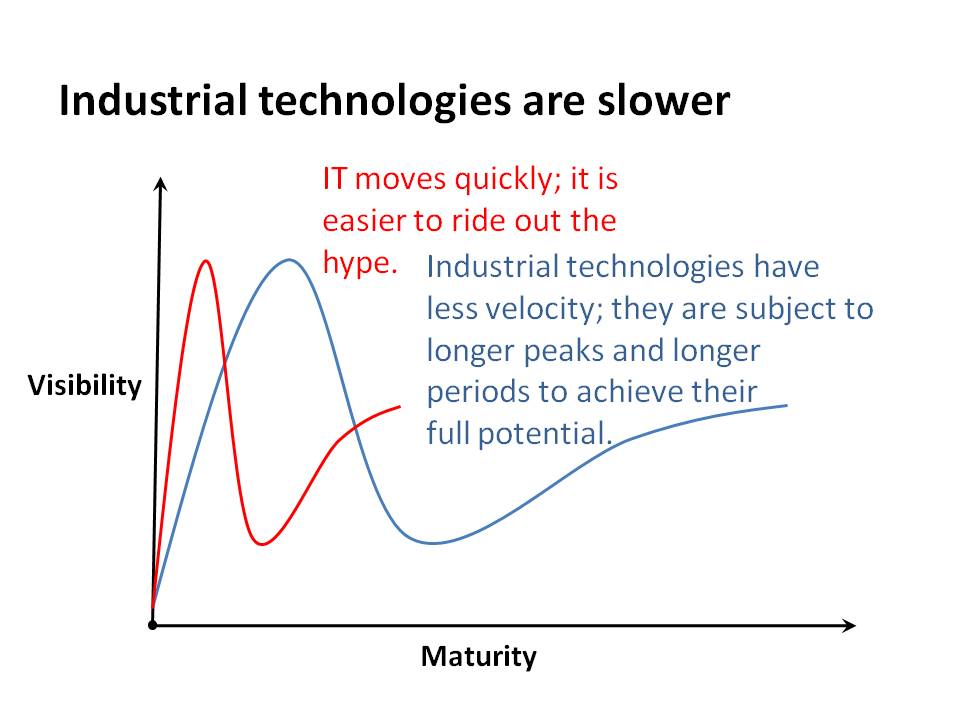 Industrial technologies are slower

IT moves quickly; it is easier to ride out the hype.

Industrial technologies have less velocity; they are subject to longer peaks and longer periods to achieve their full potential.

Visibility

Maturity